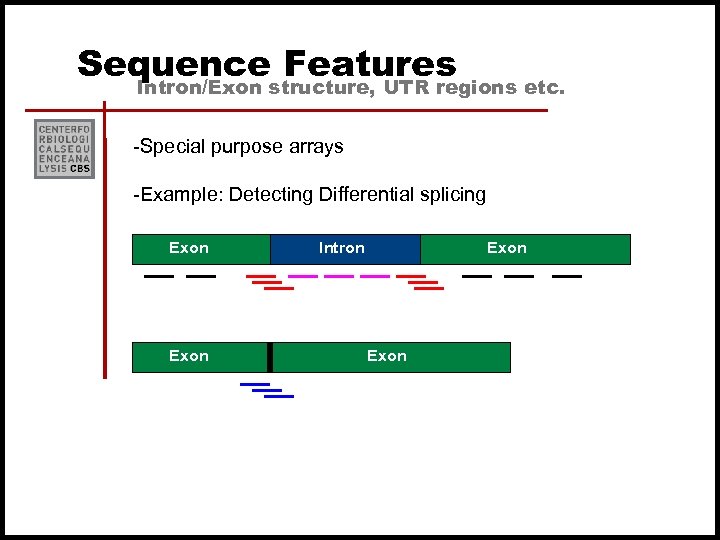 Sequence Features
Intron/Exon structure, UTR regions etc.

CENTERFO
RBIOLOGI
CALSEQU
ENCEANA
LYSIS CBS

-Special purpose arrays

-Example: Detecting Differential splicing

Exon
Intron
Exon

Exon
Exon